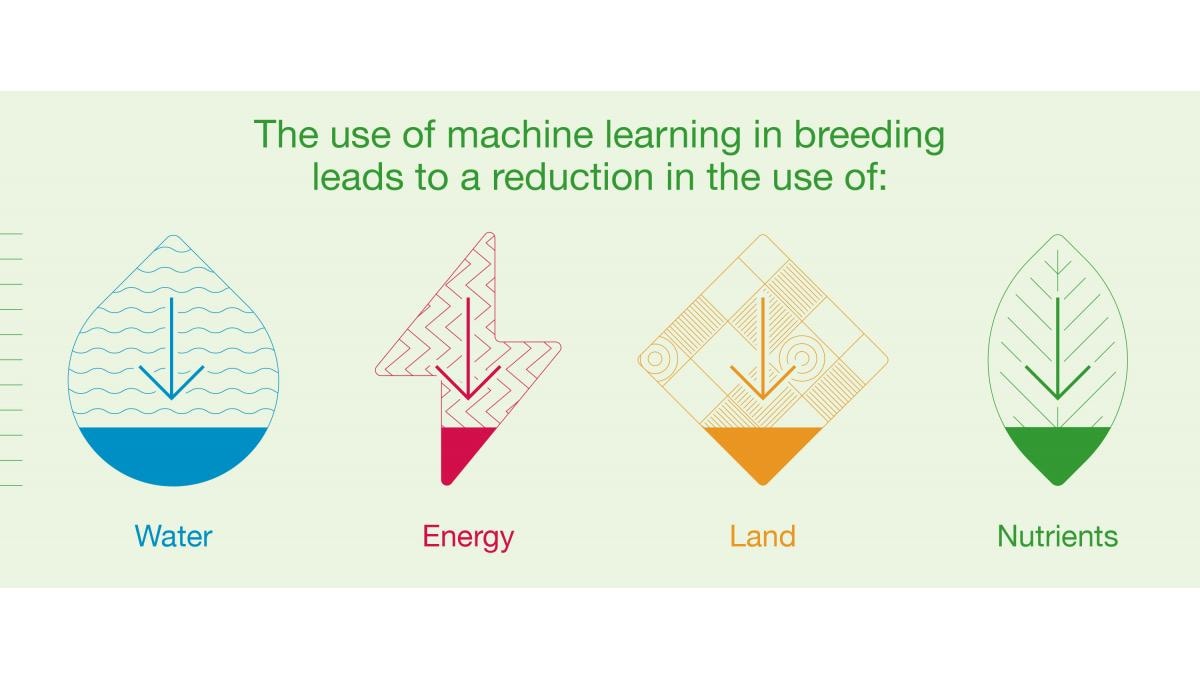 The use of machine learning in breeding leads to a reduction in the use of:

Water

Energy

Land

Nutrients